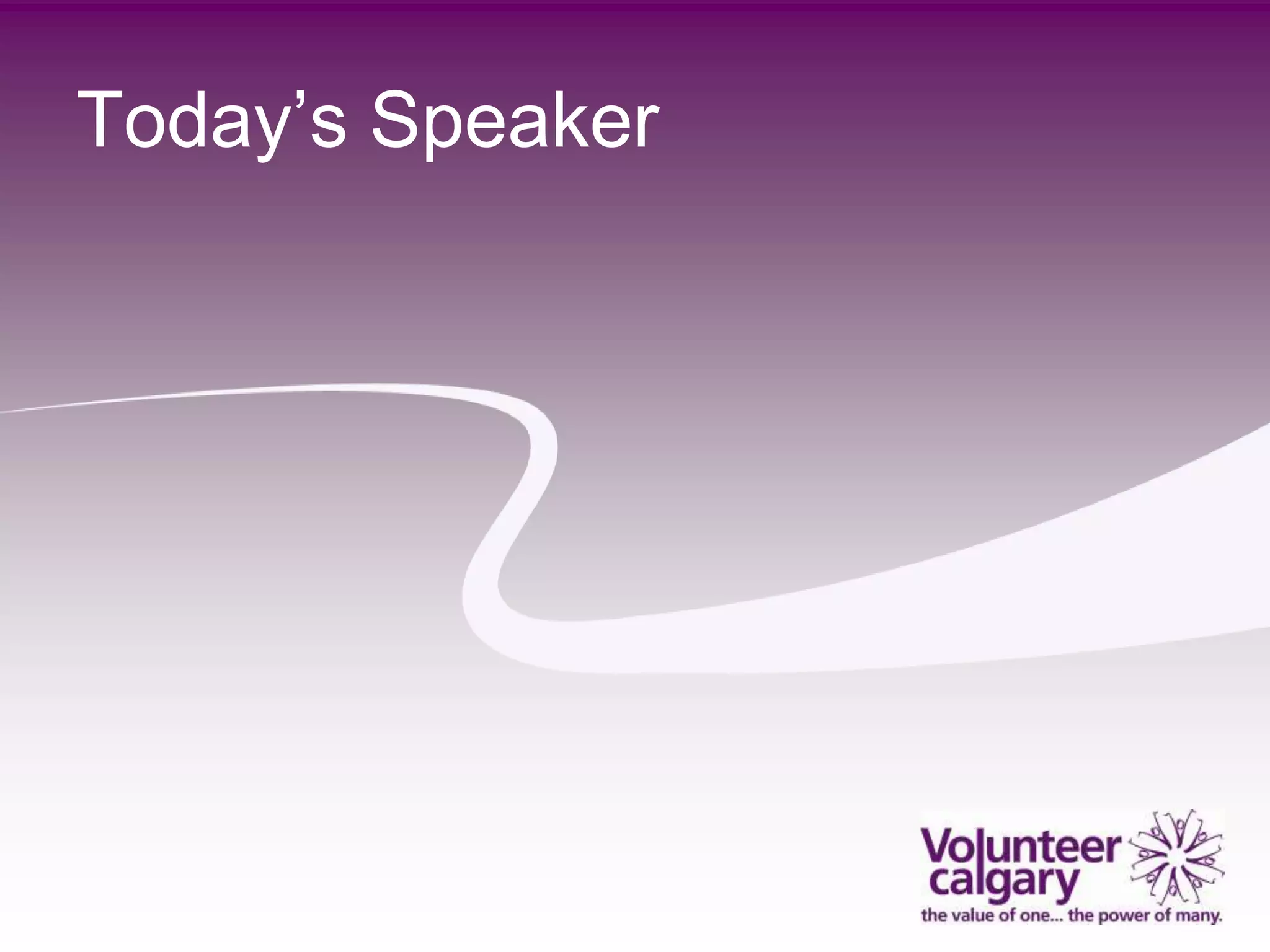 Today’s Speaker

Volunteer calgary
the value of one... the power of many.